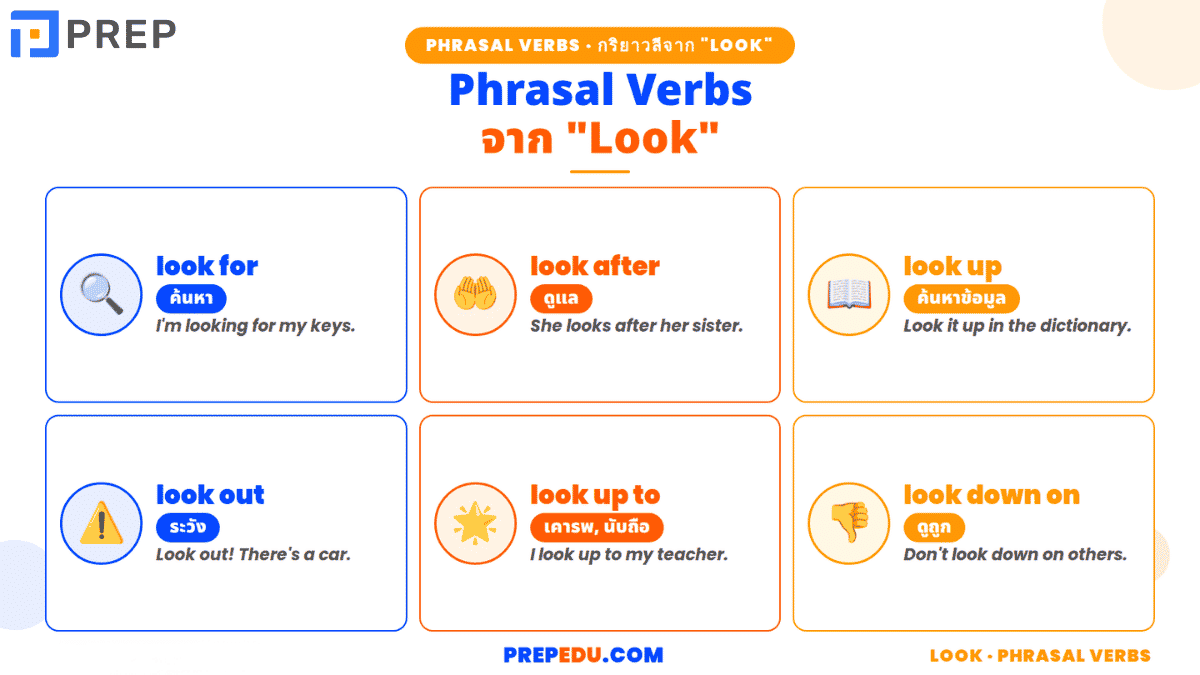 PREP

PHRASAL VERBS • กริยาวลีจาก "LOOK"

Phrasal Verbs
จาก "Look"

look for
ค้นหา
I'm looking for my keys.

look after
ดูแล
She looks after her sister.

look up
ค้นหาข้อมูล
Look it up in the dictionary.

look out
ระวัง
Look out! There's a car.

look up to
เคารพ, นับถือ
I look up to my teacher.

look down on
ดูถูก
Don't look down on others.

PREPEDU.COM

LOOK - PHRASAL VERBS